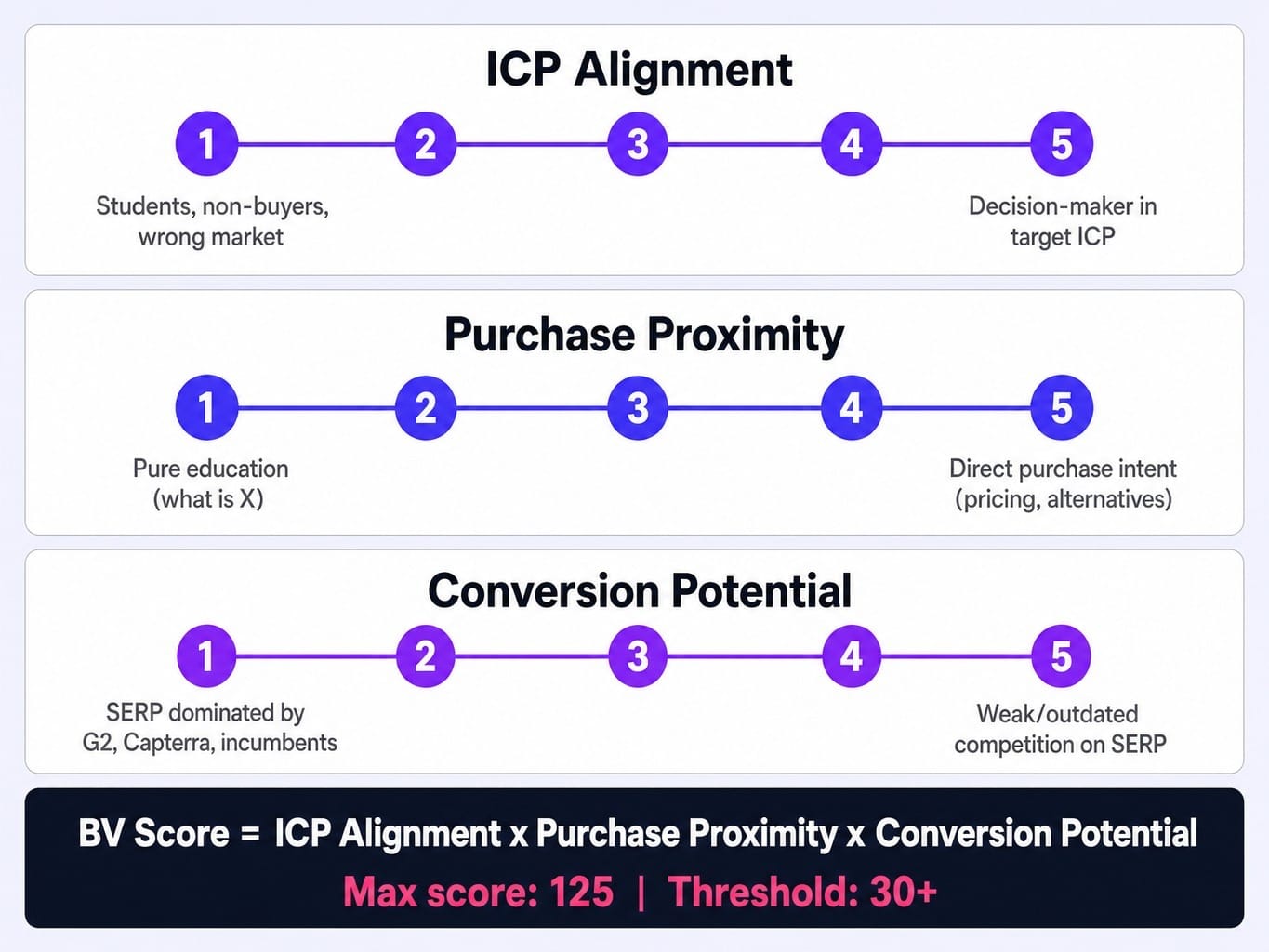 ICP Alignment

1 2 3 4 5

Students, non-buyers, wrong market

Decision-maker in target ICP

Purchase Proximity

1 2 3 4 5

Pure education (what is X)

Direct purchase intent (pricing, alternatives)

Conversion Potential

1 2 3 4 5

SERP dominated by G2, Capterra, incumbents

Weak/outdated competition on SERP

BV Score = ICP Alignment x Purchase Proximity x Conversion Potential

Max score: 125 | Threshold: 30+